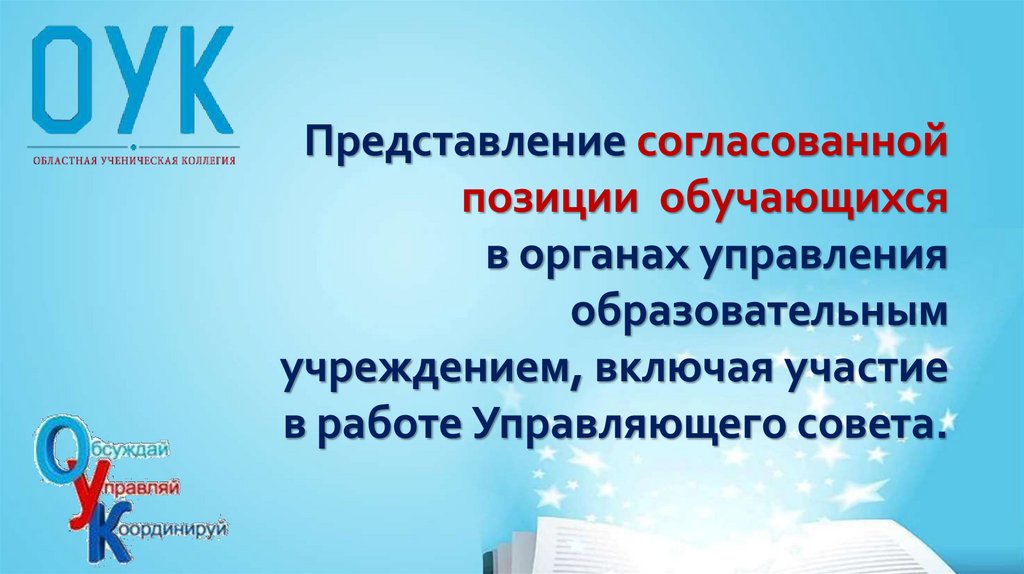 ОУК
ОБЛАСТНАЯ УЧЕНИЧЕСКАЯ КОЛЛЕГИЯ

Представление согласованной позиции обучающихся в органах управления образовательным учреждением, включая участие в работе Управляющего совета.

Обсуждай
Управляй
Координируй